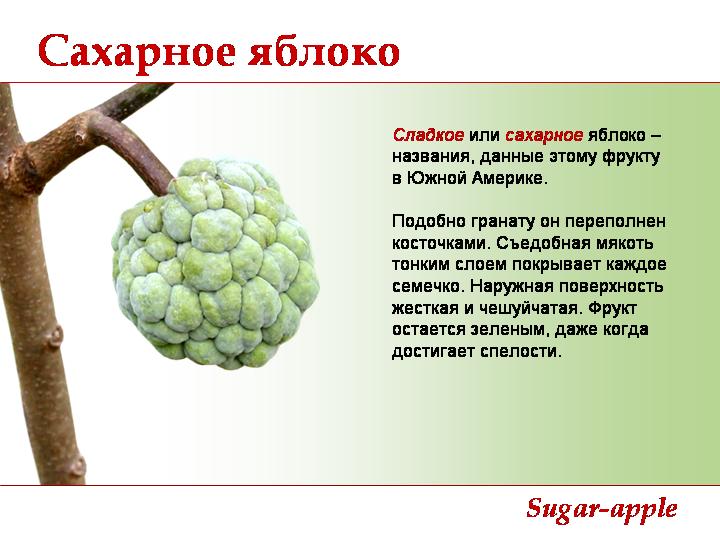 Сахарное яблоко

Сладкое или сахарное яблоко – названия, данные этому фрукту в Южной Америке.

Подобно гранату он переполнен косточками. Съедобная мякоть тонким слоем покрывает каждое семечко. Наружная поверхность жесткая и чешуйчатая. Фрукт остается зеленым, даже когда достигает спелости.

Sugar-apple